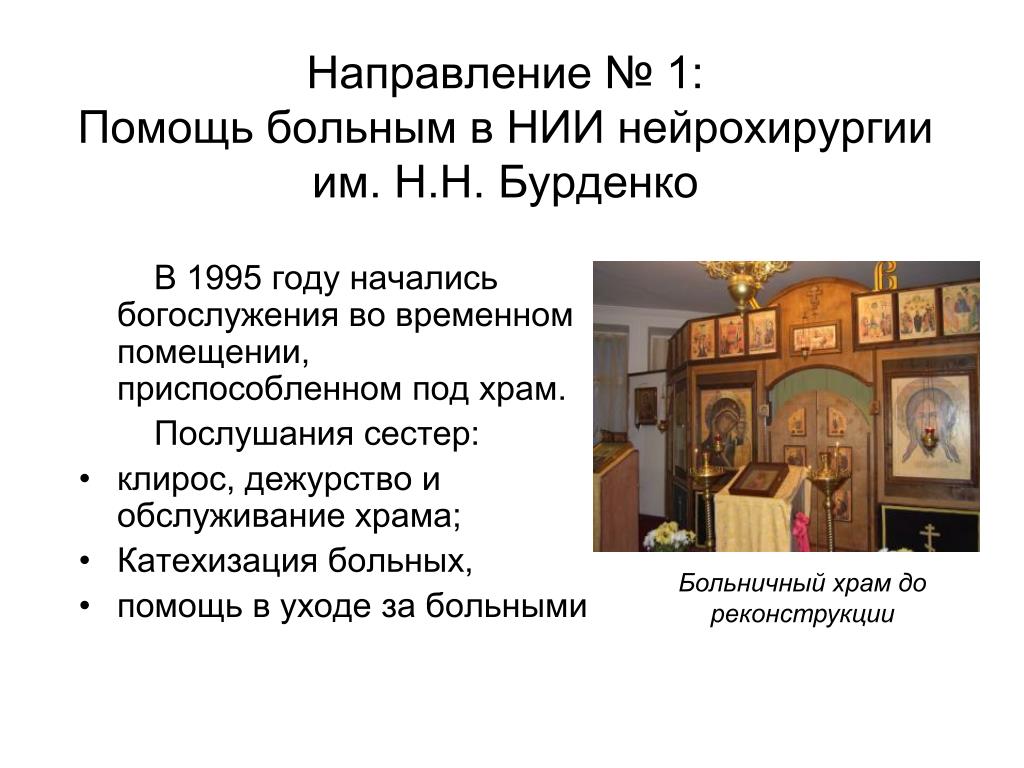 Направление № 1:
Помощь больным в НИИ нейрохирургии им. Н.Н. Бурденко

В 1995 году начались богослужения во временном помещении, приспособленном под храм.

Послушания сестер:

• клирос, дежурство и обслуживание храма;
• Катехизация больных,
• помощь в уходе за больными

Больничный храм до реконструкции